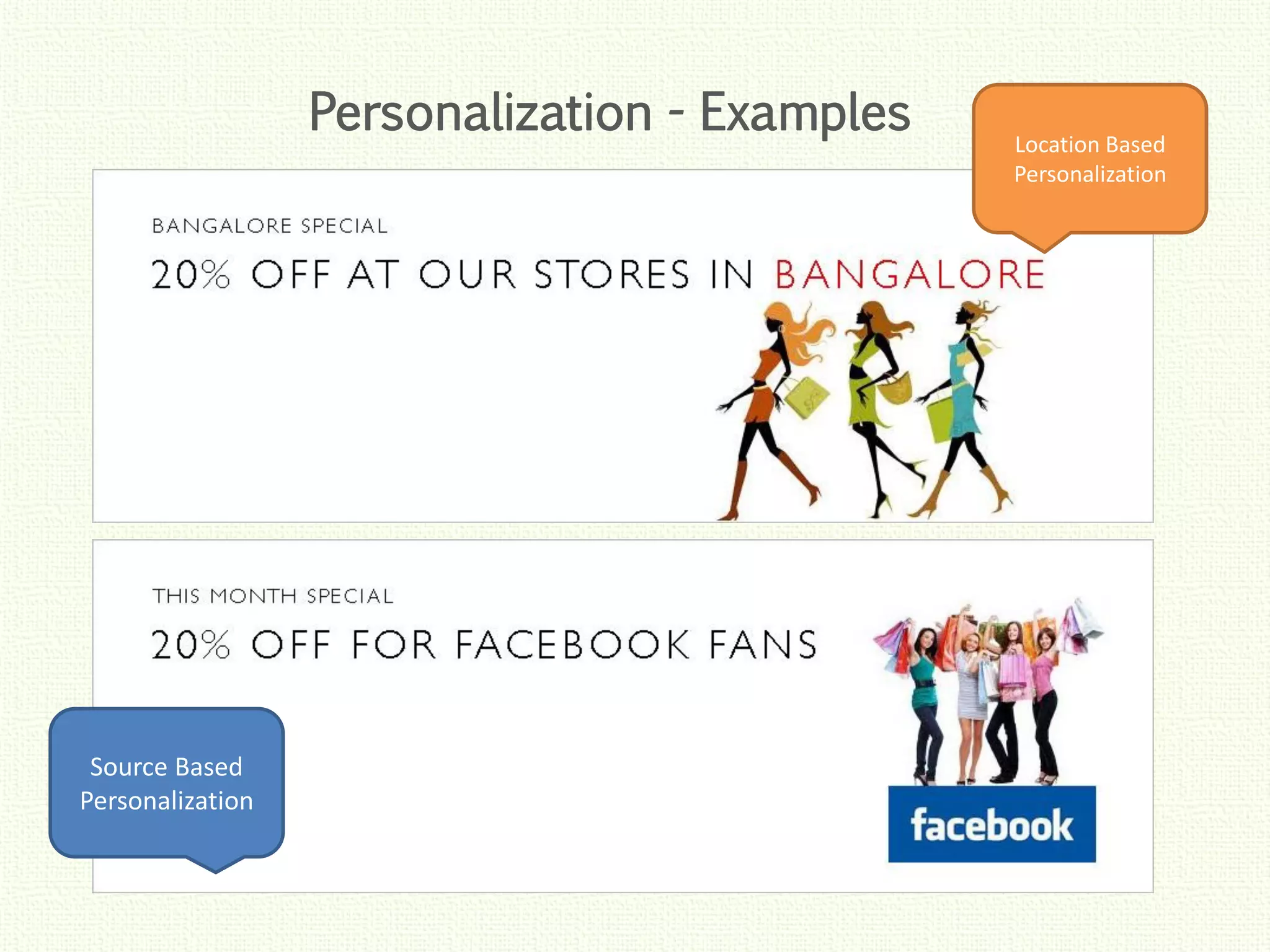 Personalization - Examples

Location Based Personalization

BANGALORE SPECIAL

20% OFF AT OUR STORES IN BANGALORE

THIS MONTH SPECIAL

20% OFF FOR FACEBOOK FANS

Source Based Personalization

facebook